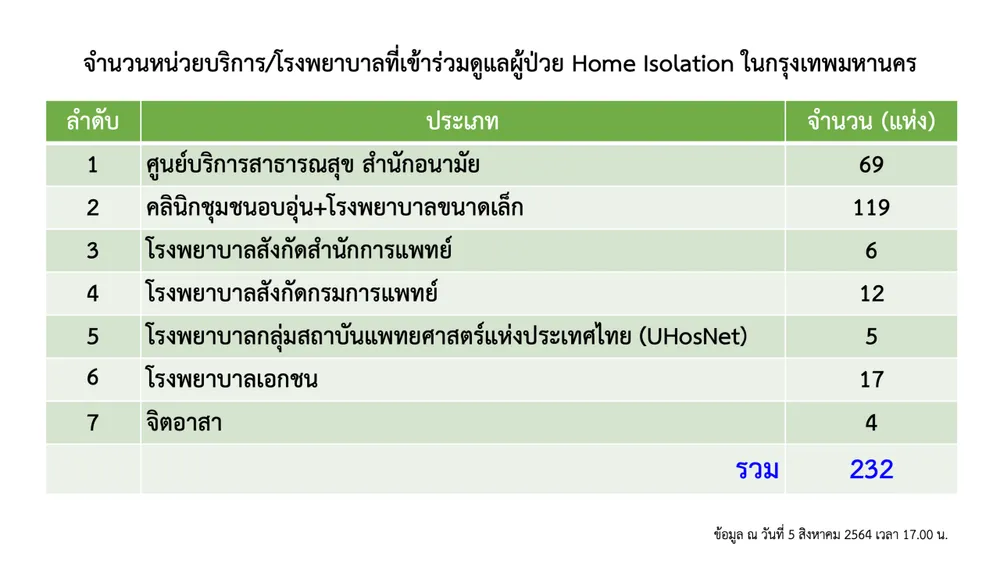 จำนวนหน่วยบริการ/โรงพยาบาลที่เข้าร่วมดูแลผู้ป่วย Home Isolation ในกรุงเทพมหานคร

| ลำดับ | ประเภท | จำนวน (แห่ง) |
|---|---|---|
| 1 | ศูนย์บริการสาธารณสุข สำนักอนามัย | 69 |
| 2 | คลินิกชุมชนอบอุ่น+โรงพยาบาลขนาดเล็ก | 119 |
| 3 | โรงพยาบาลสังกัดสำนักการแพทย์ | 6 |
| 4 | โรงพยาบาลสังกัดกรมการแพทย์ | 12 |
| 5 | โรงพยาบาลกลุ่มสถาบันแพทยศาสตร์แห่งประเทศไทย (UHosNet) | 5 |
| 6 | โรงพยาบาลเอกชน | 17 |
| 7 | จิตอาสา | 4 |
| | รวม | 232 |

ข้อมูล ณ วันที่ 5 สิงหาคม 2564 เวลา 17.00 น.